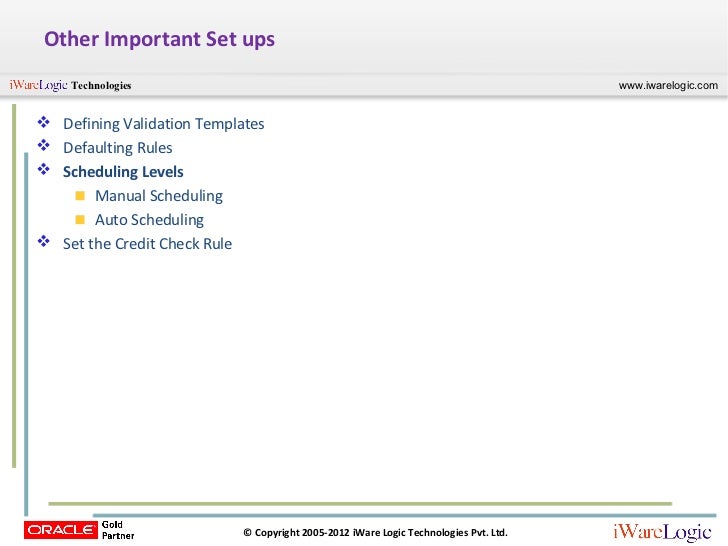 Other Important Set ups

iWareLogic Technologies

www.iwarelogic.com

❖ Defining Validation Templates
❖ Defaulting Rules
❖ Scheduling Levels
  ■ Manual Scheduling
  ■ Auto Scheduling
❖ Set the Credit Check Rule

ORACLE Gold Partner

© Copyright 2005-2012 iWare Logic Technologies Pvt. Ltd.

iWareLogic